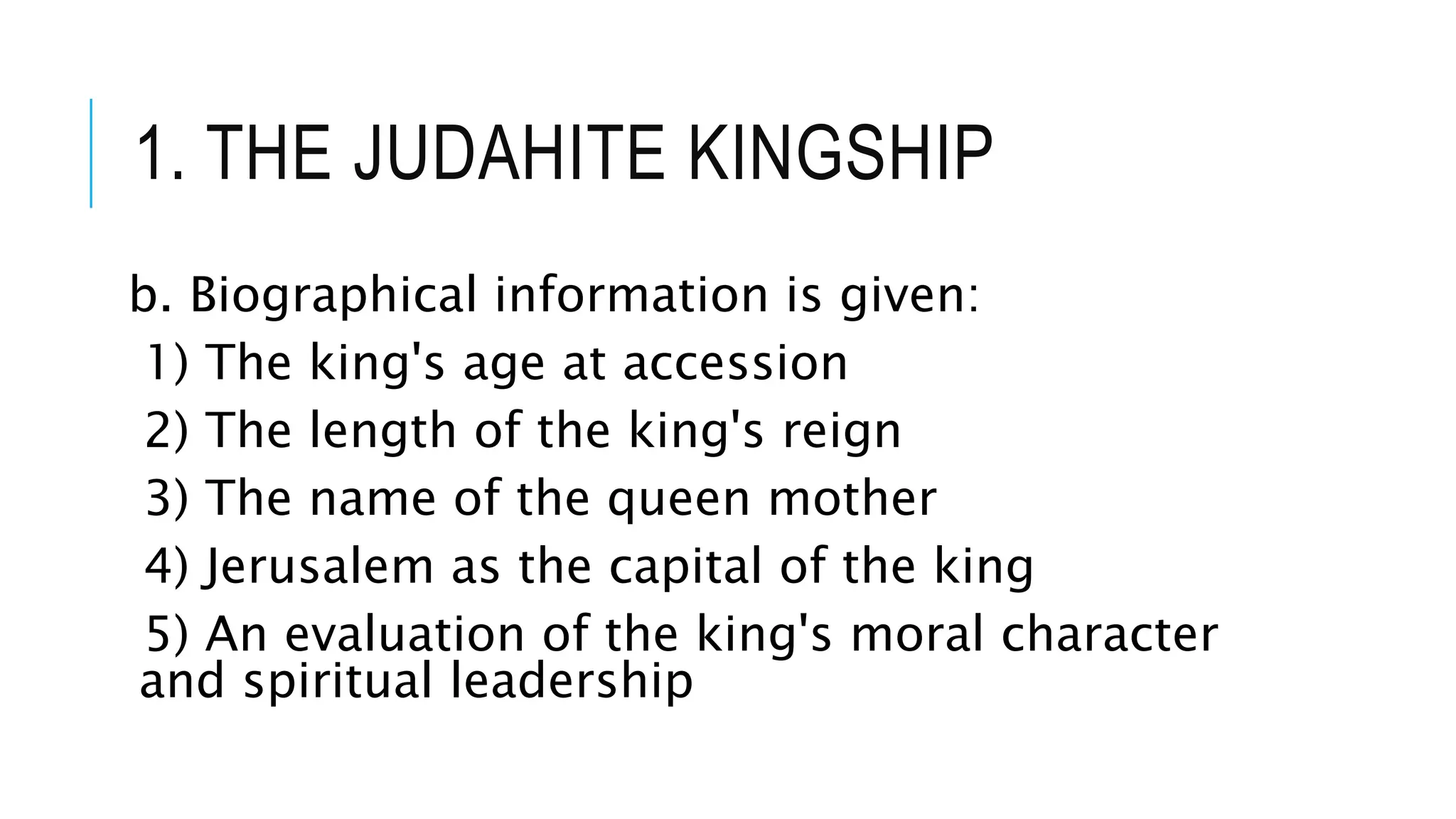 1. THE JUDAHITE KINGSHIP

b. Biographical information is given:
1) The king's age at accession
2) The length of the king's reign
3) The name of the queen mother
4) Jerusalem as the capital of the king
5) An evaluation of the king's moral character and spiritual leadership